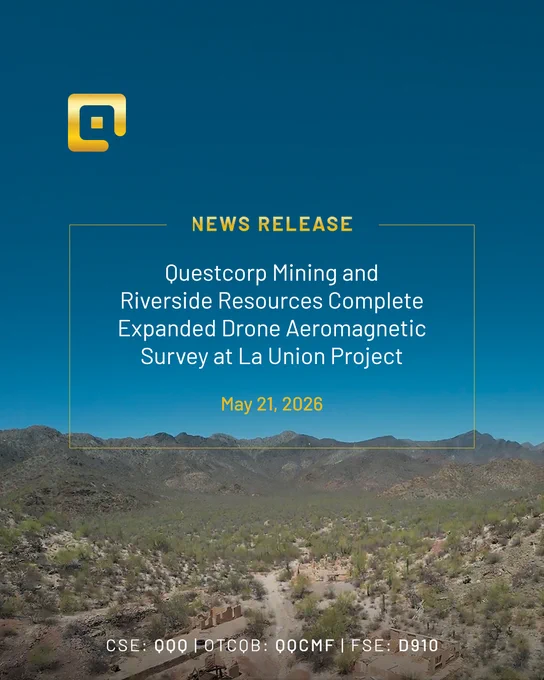 NEWS RELEASE

Questcorp Mining and Riverside Resources Complete Expanded Drone Aeromagnetic Survey at La Union Project

May 21, 2026

CSE: QQQ | OTCQB: QQCMF | FSE: D910